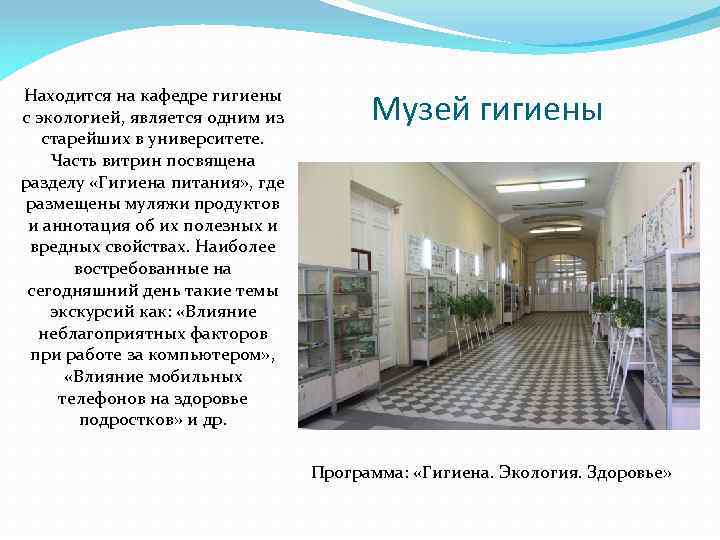 Музей гигиены

Находится на кафедре гигиены с экологией, является одним из старейших в университете. Часть витрин посвящена разделу «Гигиена питания», где размещены муляжи продуктов и аннотация об их полезных и вредных свойствах. Наиболее востребованные на сегодняшний день такие темы экскурсий как: «Влияние неблагоприятных факторов при работе за компьютером», «Влияние мобильных телефонов на здоровье подростков» и др.

Программа: «Гигиена. Экология. Здоровье»